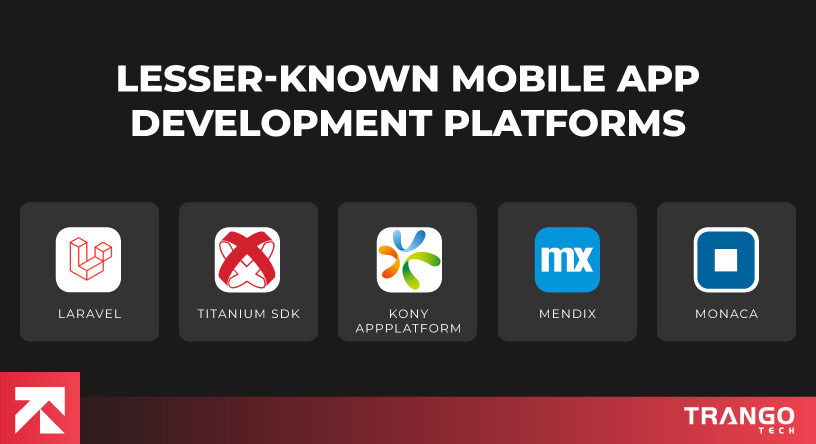 LESSER-KNOWN MOBILE APP DEVELOPMENT PLATFORMS

LARAVEL

TITANIUM SDK

KONY APPPLATFORM

mx

MENDIX

MONACA

TRANGO TECH